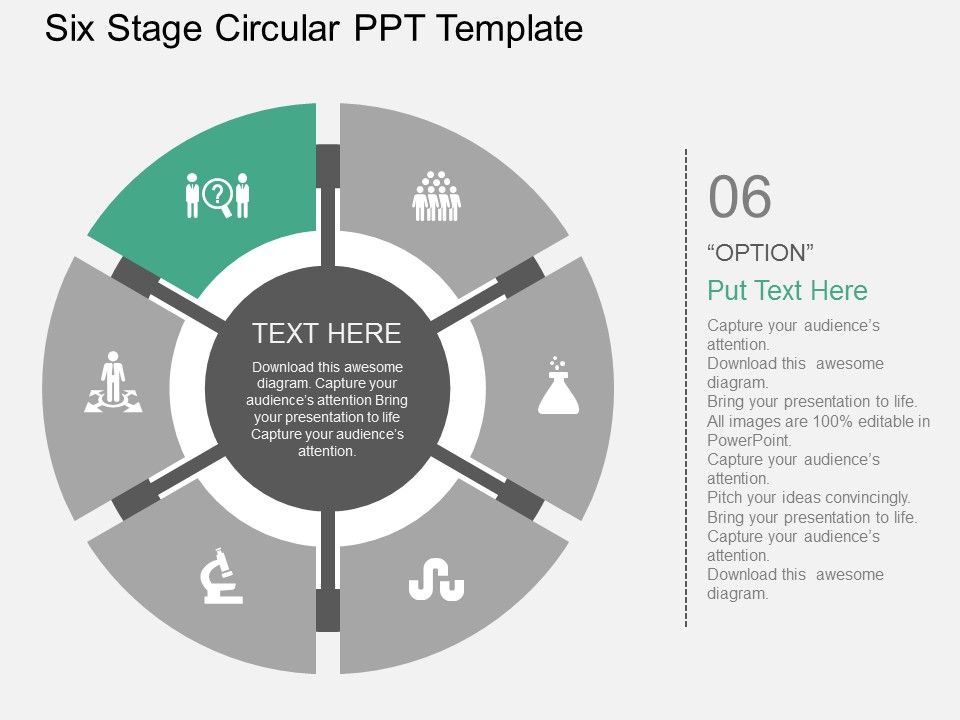 Six Stage Circular PPT Template

TEXT HERE

Download this awesome diagram. Capture your audience's attention Bring your presentation to life Capture your audience's attention.

06

"OPTION"

Put Text Here

Capture your audience's attention.
Download this awesome diagram.
Bring your presentation to life.
All images are 100% editable in PowerPoint.
Capture your audience's attention.
Pitch your ideas convincingly.
Bring your presentation to life.
Capture your audience's attention.
Download this awesome diagram.